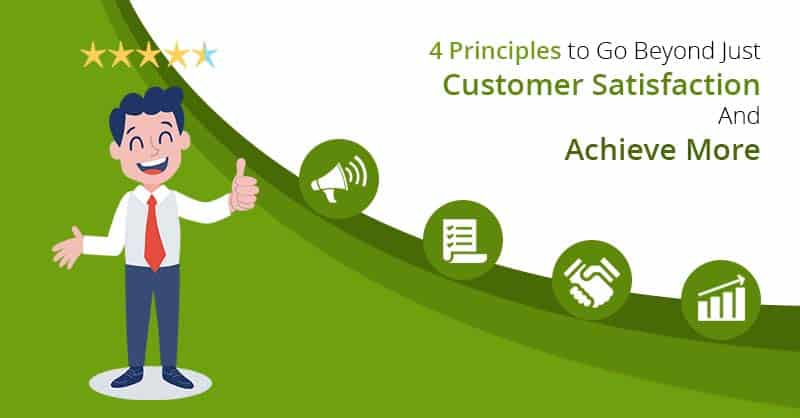 4 Principles to Go Beyond Just
Customer Satisfaction
And
Achieve More